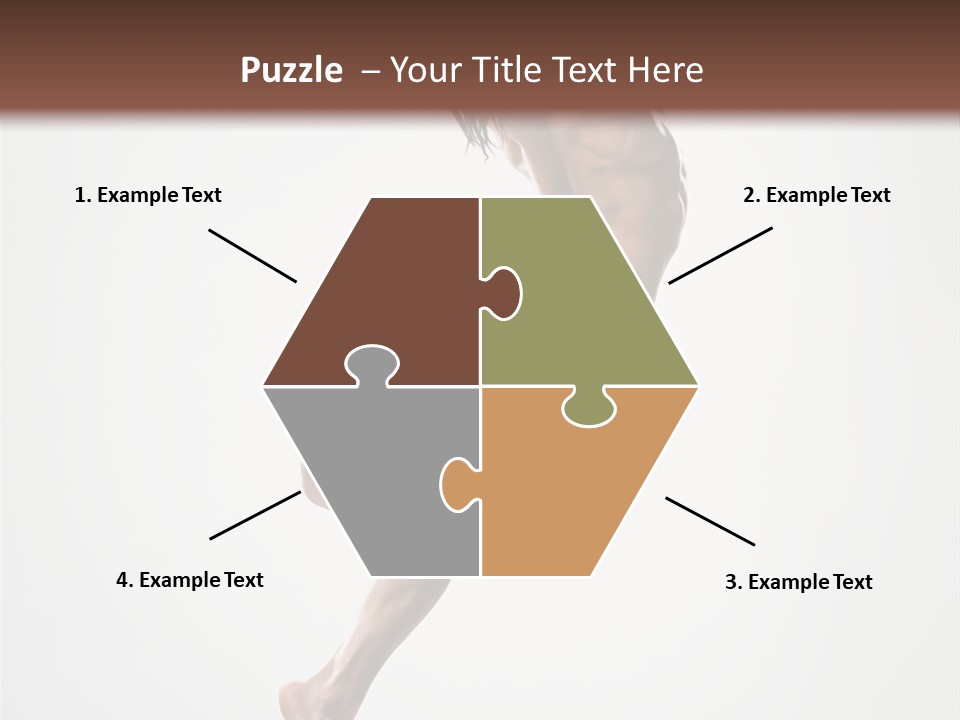 Puzzle – Your Title Text Here

1. Example Text

2. Example Text

4. Example Text

3. Example Text